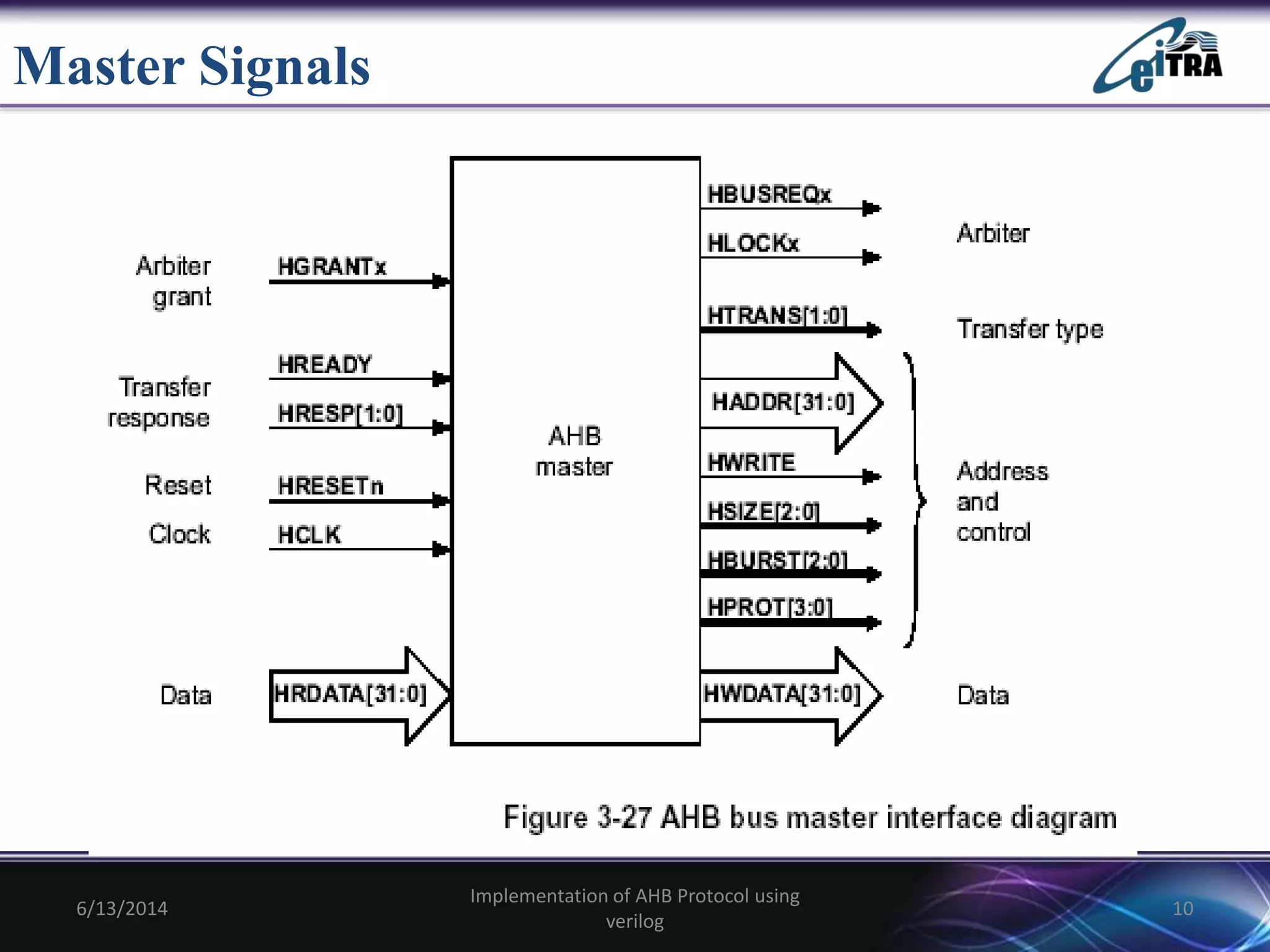 Master Signals

eiTRA

Arbiter grant

HGRANTx

Transfer response

HREADY

HRESP[1:0]

Reset

HRESETn

Clock

HCLK

Data

HRDATA[31:0]

AHB master

HBUSREQx

HLOCKx

Arbiter

HTRANS[1:0]

Transfer type

HADDR[31:0]

HWRITE

HSIZE[2:0]

HBURST[2:0]

HPROT[3:0]

Address and control

HWDATA[31:0]

Data

Figure 3-27 AHB bus master interface diagram

6/13/2014

Implementation of AHB Protocol using verilog

10